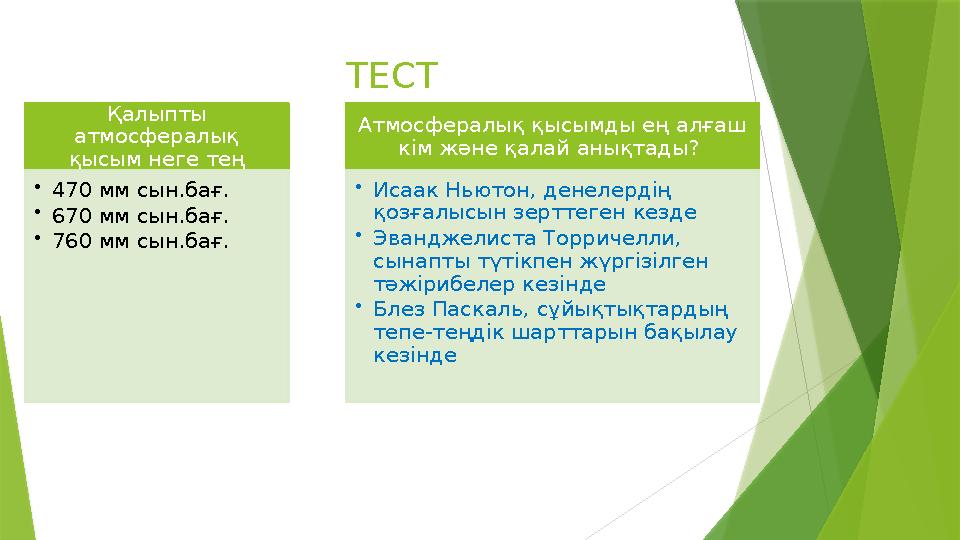 ТЕСТ

Қалыпты атмосфералық қысым неге тең

• 470 мм сын.бағ.
• 670 мм сын.бағ.
• 760 мм сын.бағ.

Атмосфералық қысымды ең алғаш кім және қалай анықтады?

• Исаак Ньютон, денелердің қозғалысын зерттеген кезде
• Эванджелиста Торричелли, сынапты түтікпен жүргізілген тәжірибелер кезінде
• Блез Паскаль, сұйықтықтардың тепе-теңдік шарттарын бақылау кезінде